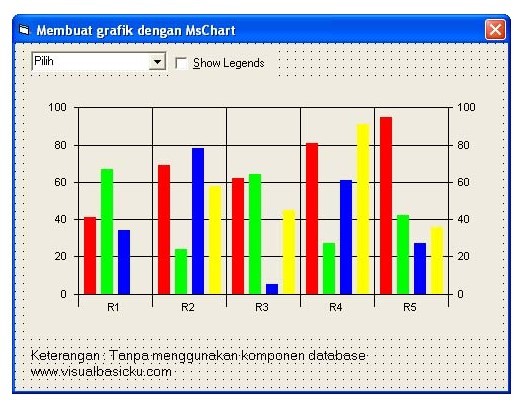 Membuat grafik dengan MsChart

Pilih

Show Legends

100
80
60
40
20
0

100
80
60
40
20
0

R1 R2 R3 R4 R5

Keterangan : Tanpa menggunakan komponen database
www.visualbasicku.com